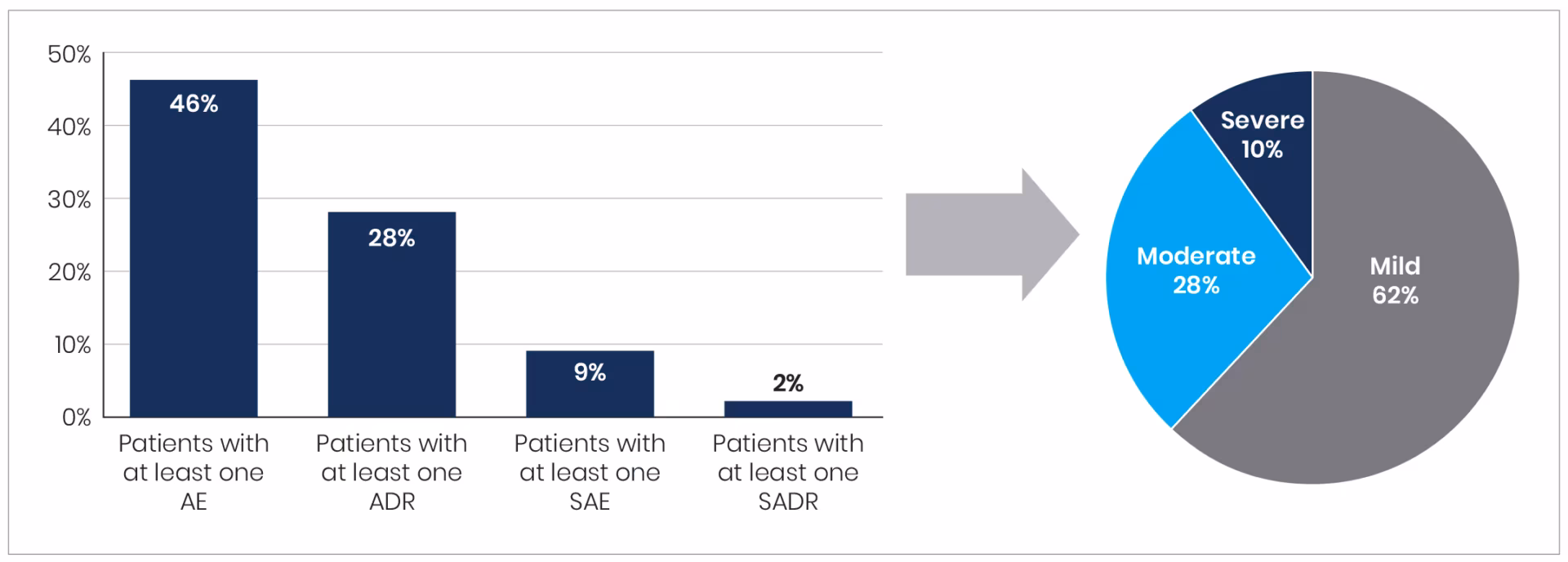 50%
40%
30%
20%
10%
0%

46%
28%
9%
2%

Patients with at least one AE
Patients with at least one ADR
Patients with at least one SAE
Patients with at least one SADR

Severe 10%
Moderate 28%
Mild 62%